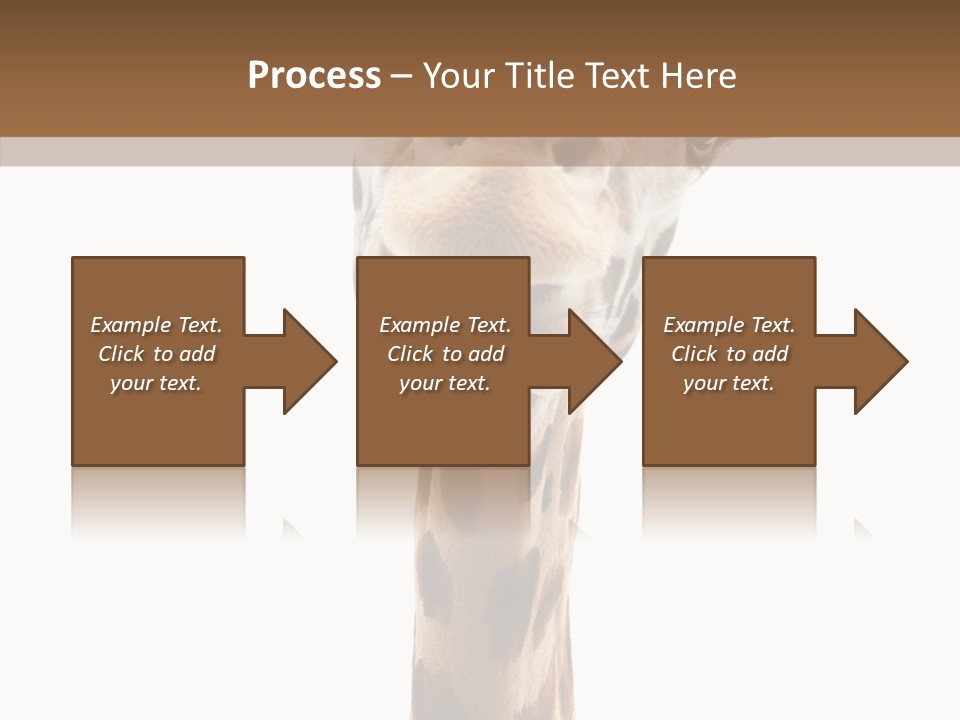 Process – Your Title Text Here

Example Text. Click to add your text.

Example Text. Click to add your text.

Example Text. Click to add your text.